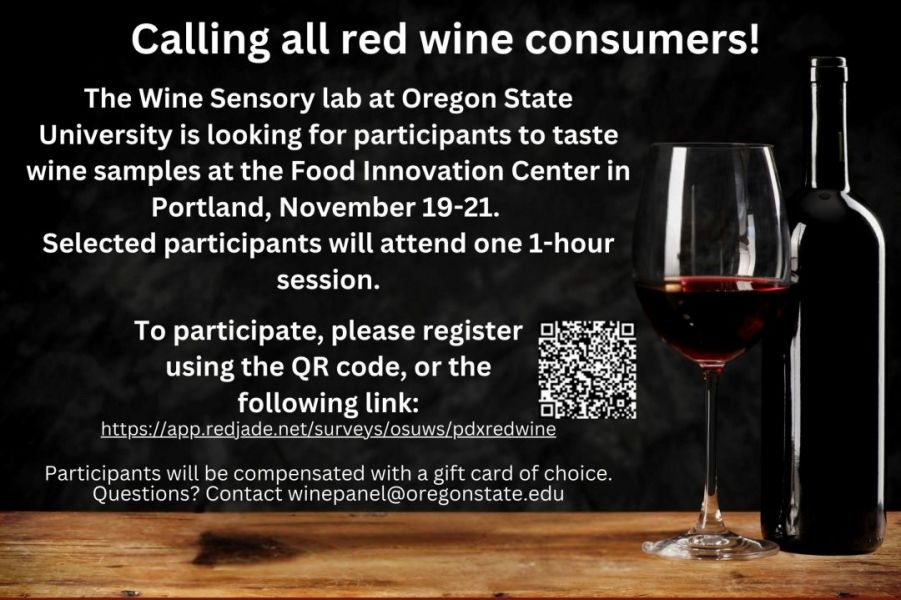 Calling all red wine consumers!

The Wine Sensory lab at Oregon State University is looking for participants to taste wine samples at the Food Innovation Center in Portland, November 19-21.
Selected participants will attend one 1-hour session.

To participate, please register using the QR code, or the following link:
https://app.redjade.net/surveys/osuws/pdxredwine

Participants will be compensated with a gift card of choice.
Questions? Contact winepanel@oregonstate.edu